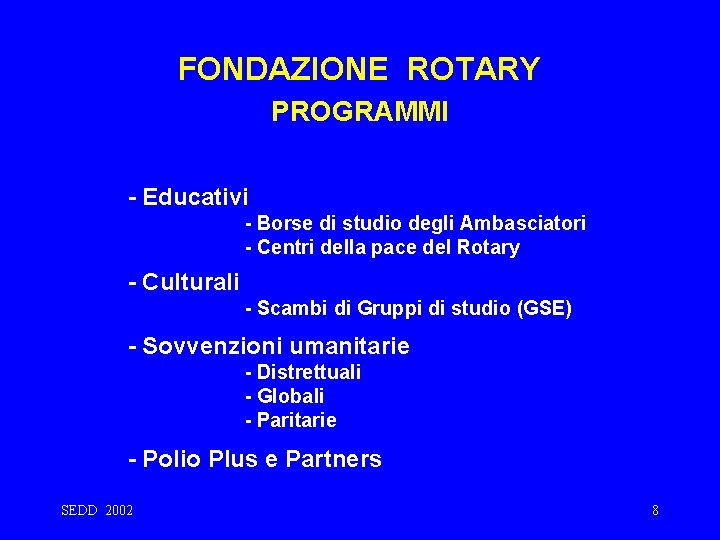 FONDAZIONE ROTARY
PROGRAMMI

- Educativi
- Borse di studio degli Ambasciatori
- Centri della pace del Rotary

- Culturali
- Scambi di Gruppi di studio (GSE)

- Sovvenzioni umanitarie
- Distrettuali
- Globali
- Paritarie

- Polio Plus e Partners

SEDD 2002

8